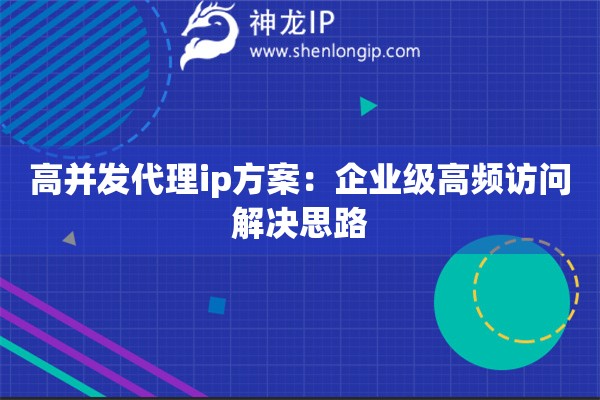 神龙IP
www.shenlongip.com

高并发代理ip方案：企业级高频访问解决思路